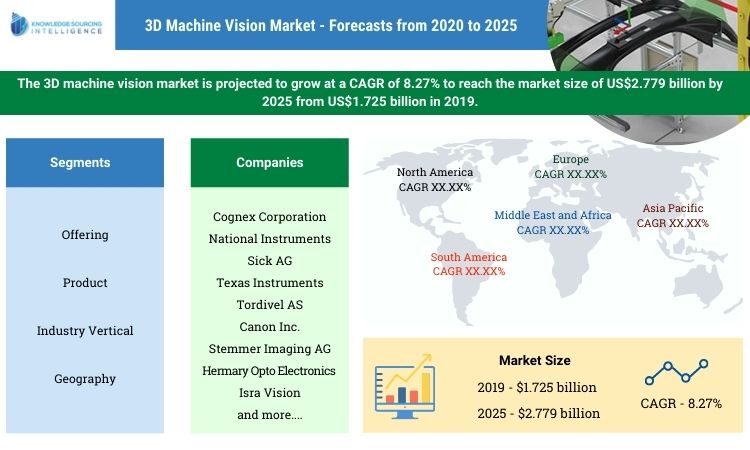 KNOWLEDGE SOURCING INTELLIGENCE

3D Machine Vision Market - Forecasts from 2020 to 2025

The 3D machine vision market is projected to grow at a CAGR of 8.27% to reach the market size of US$2.779 billion by 2025 from US$1.725 billion in 2019.

Segments

Offering

Product

Industry Vertical

Geography

Companies

Cognex Corporation
National Instruments
Sick AG
Texas Instruments
Tordivel AS
Canon Inc.
Stemmer Imaging AG
Hermary Opto Electronics
Isra Vision
and more....

North America
CAGR XX.XX%

Europe
CAGR XX.XX%

Middle East and Africa
CAGR XX.XX%

Asia Pacific
CAGR XX.XX%

South America
CAGR XX.XX%

Market Size

2019 - $1.725 billion

2025 - $2.779 billion

CAGR - 8.27%